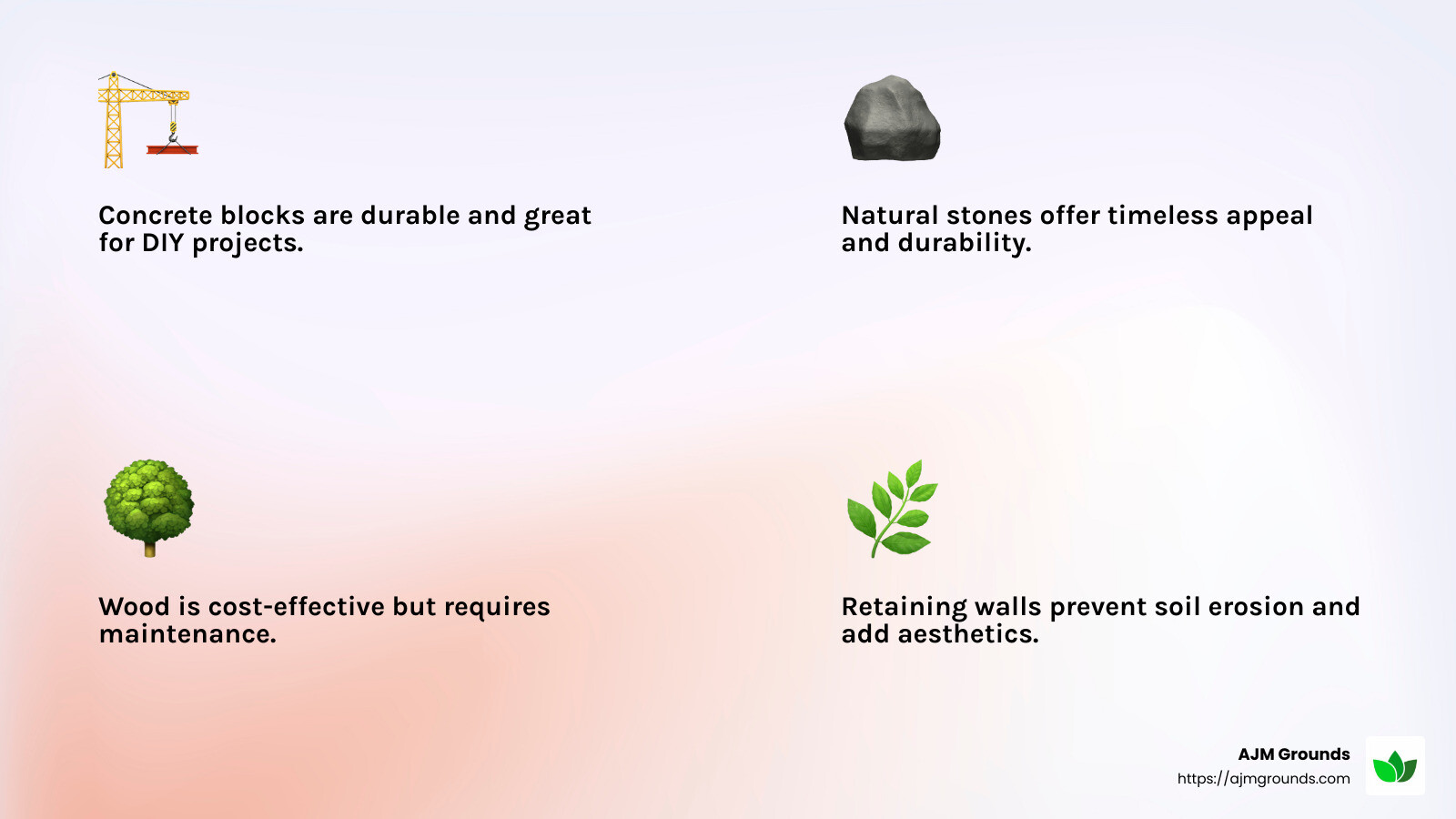 Concrete blocks are durable and great for DIY projects.

Natural stones offer timeless appeal and durability.

Wood is cost-effective but requires maintenance.

Retaining walls prevent soil erosion and add aesthetics.

AJM Grounds
https://ajmgrounds.com